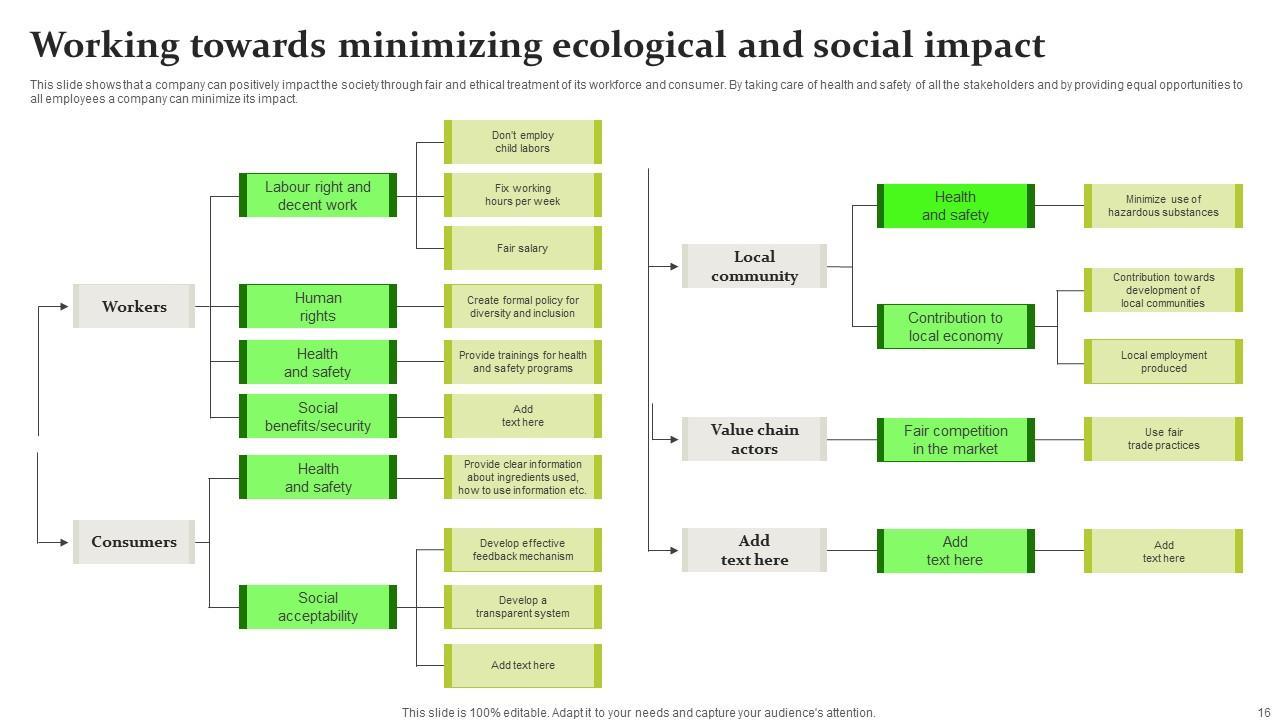 Working towards minimizing ecological and social impact

This slide shows that a company can positively impact the society through fair and ethical treatment of its workforce and consumer. By taking care of health and safety of all the stakeholders and by providing equal opportunities to all employees a company can minimize its impact.

Workers

Labour right and decent work

Don't employ child labors

Fix working hours per week

Fair salary

Human rights

Create formal policy for diversity and inclusion

Health and safety

Provide trainings for health and safety programs

Social benefits/security

Add text here

Consumers

Health and safety

Provide clear information about ingredients used, how to use information etc.

Social acceptability

Develop effective feedback mechanism

Develop a transparent system

Add text here

Local community

Health and safety

Minimize use of hazardous substances

Contribution to local economy

Contribution towards development of local communities

Local employment produced

Value chain actors

Fair competition in the market

Use fair trade practices

Add text here

Add text here

Add text here

This slide is 100% editable. Adapt it to your needs and capture your audience's attention.

16